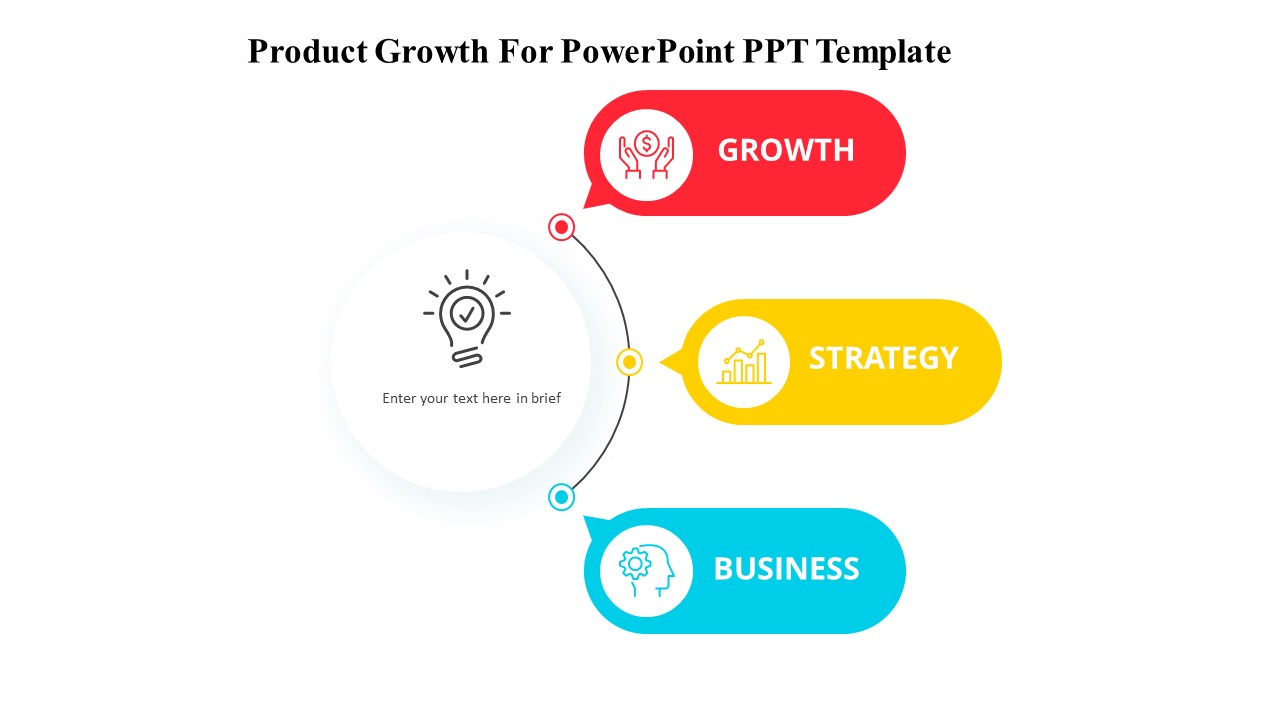 Product Growth For PowerPoint PPT Template

GROWTH

Enter your text here in brief

STRATEGY

BUSINESS